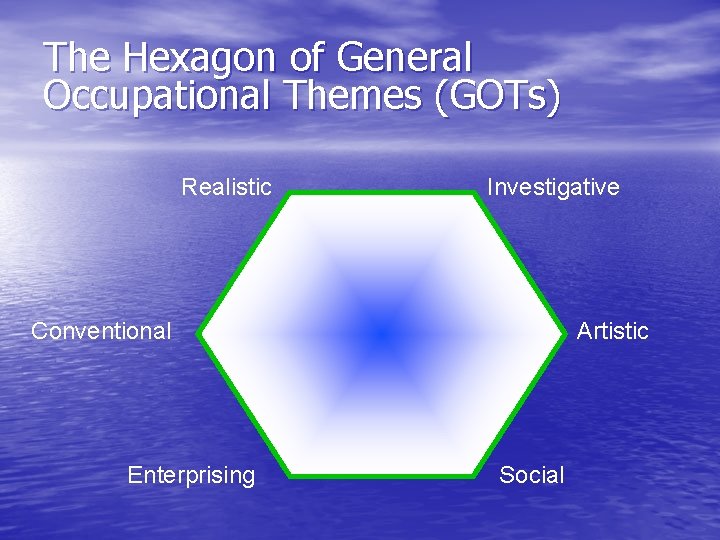 The Hexagon of General Occupational Themes (GOTs)

Realistic

Investigative

Conventional

Artistic

Enterprising

Social